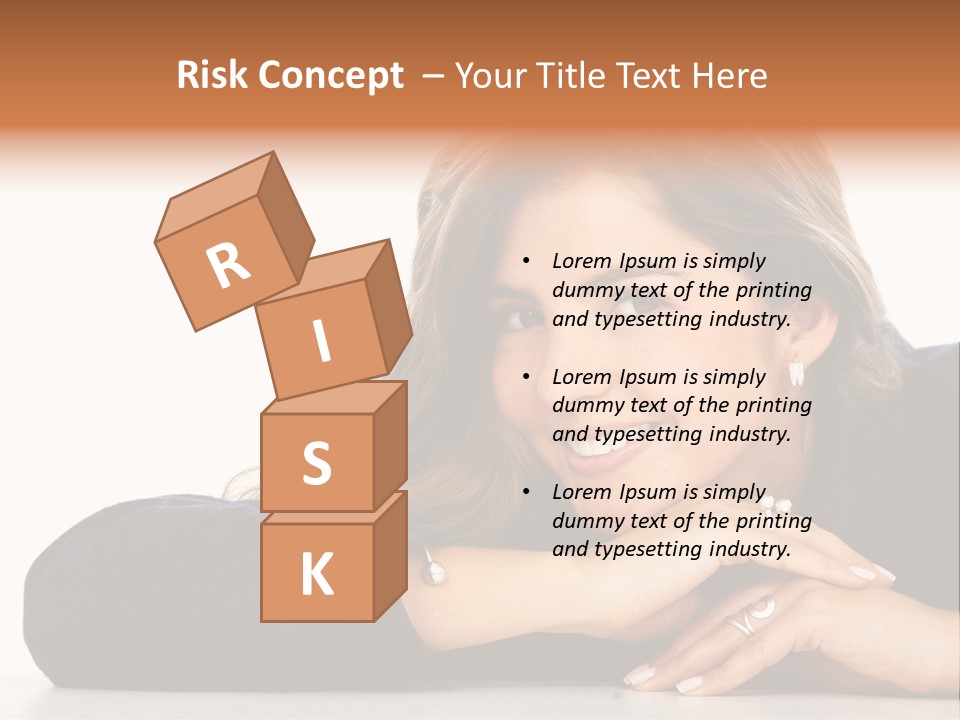 Risk Concept – Your Title Text Here

R
I
S
K

• Lorem Ipsum is simply dummy text of the printing and typesetting industry.

• Lorem Ipsum is simply dummy text of the printing and typesetting industry.

• Lorem Ipsum is simply dummy text of the printing and typesetting industry.